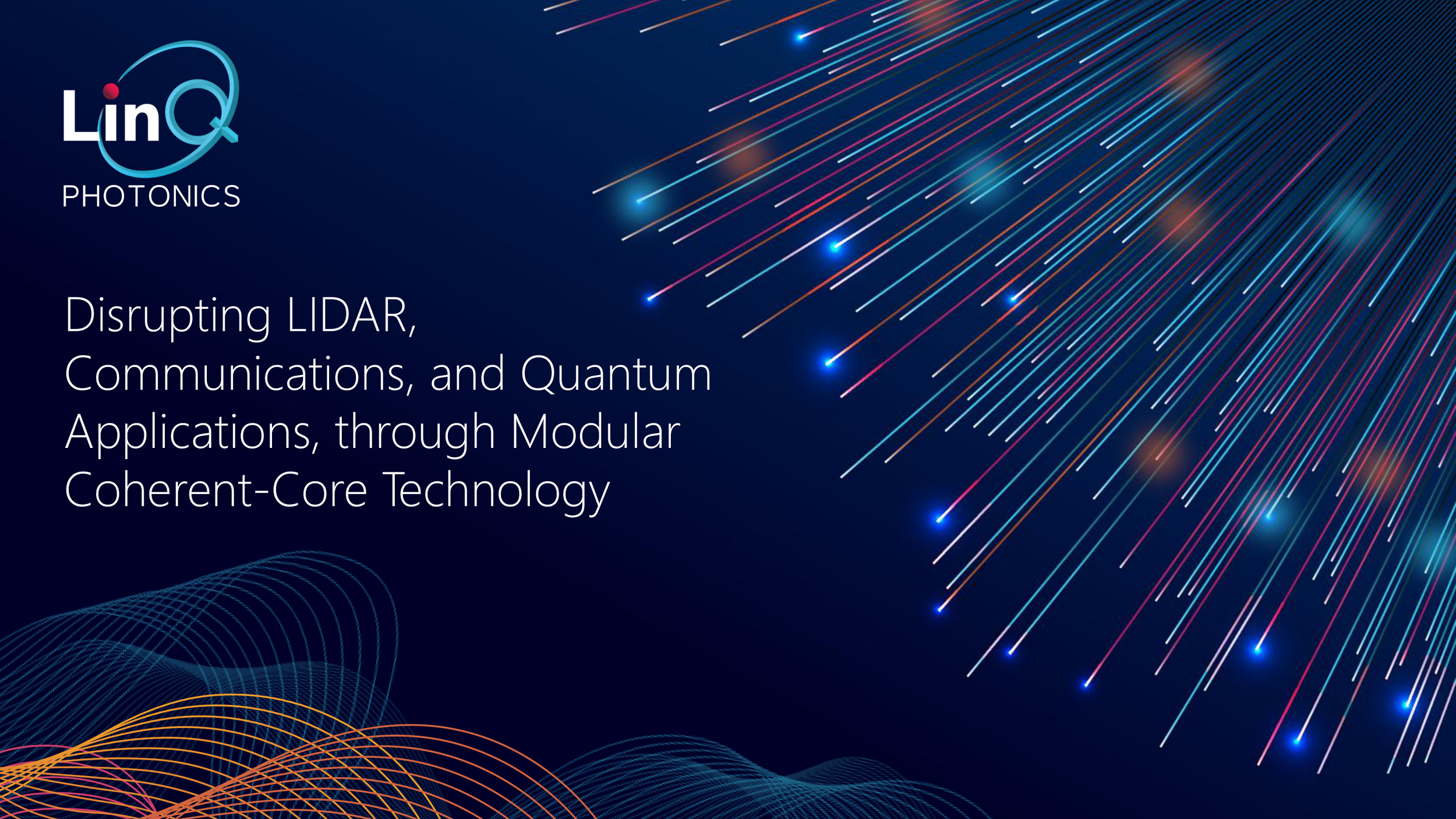 LinQ
PHOTONICS

Disrupting LIDAR, Communications, and Quantum Applications, through Modular Coherent-Core Technology